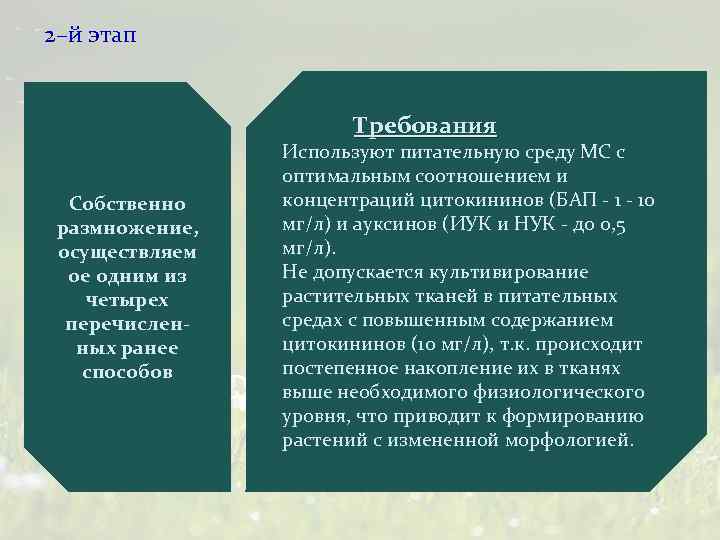 2–й этап

Собственно размножение, осуществляемое одним из четырех перечисленных ранее способов

Требования

Используют питательную среду МС с оптимальным соотношением и концентраций цитокининов (БАП - 1 - 10 мг/л) и ауксинов (ИУК и НУК - до 0,5 мг/л).
Не допускается культивирование растительных тканей в питательных средах с повышенным содержанием цитокининов (10 мг/л), т.к. происходит постепенное накопление их в тканях выше необходимого физиологического уровня, что приводит к формированию растений с измененной морфологией.